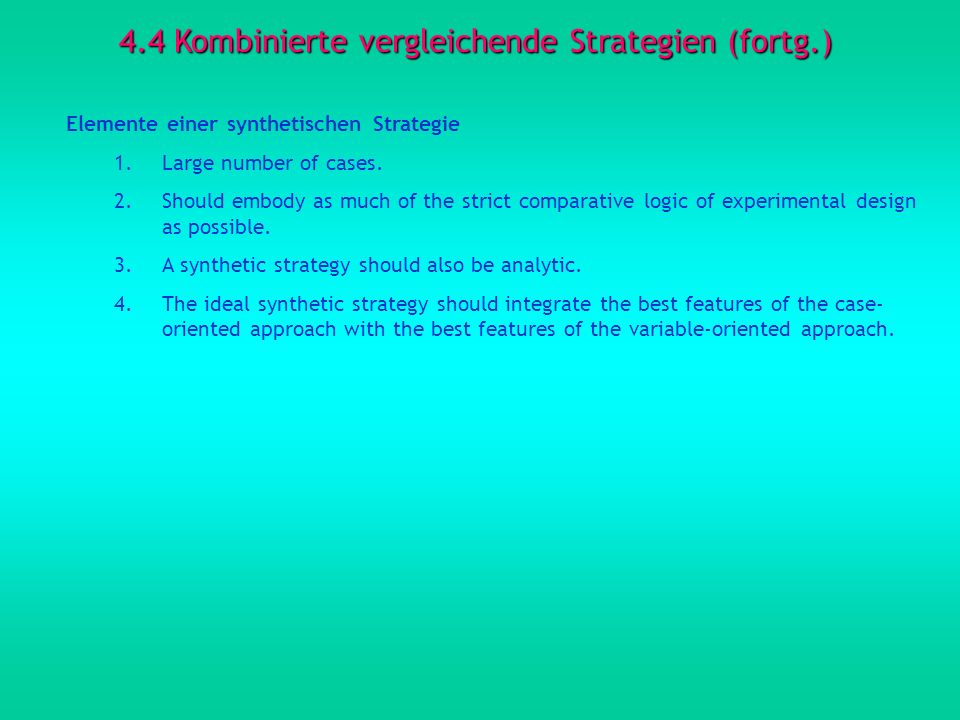 4.4 Kombinierte vergleichende Strategien (fortg.)

Elemente einer synthetischen Strategie

1. Large number of cases.

2. Should embody as much of the strict comparative logic of experimental design as possible.

3. A synthetic strategy should also be analytic.

4. The ideal synthetic strategy should integrate the best features of the case-oriented approach with the best features of the variable-oriented approach.